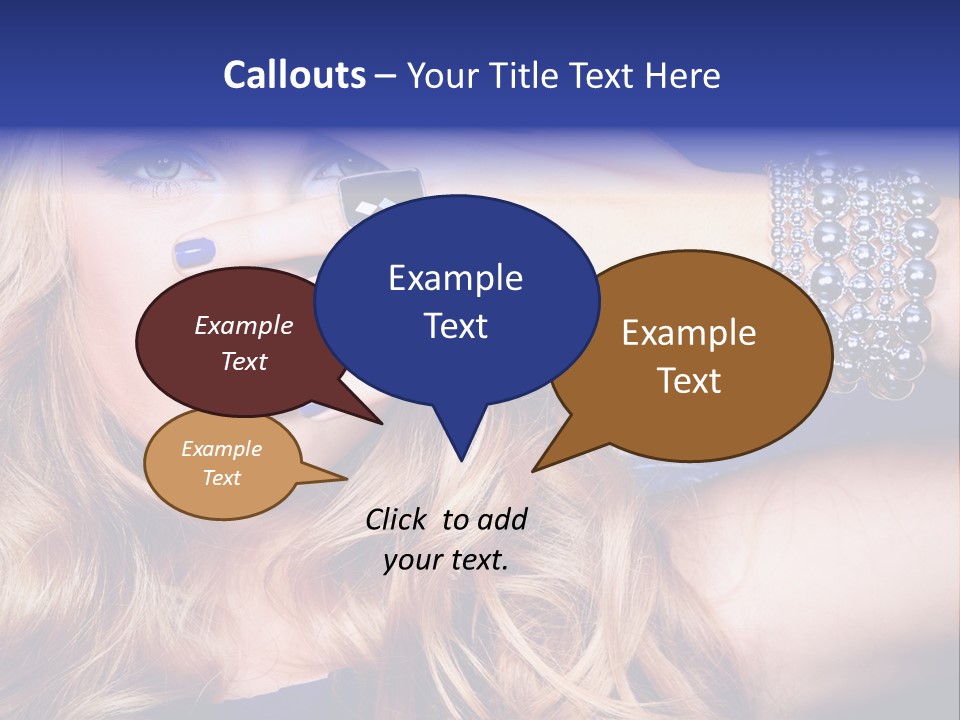 Callouts – Your Title Text Here

Example Text

Example Text

Example Text

Example Text

Click to add your text.